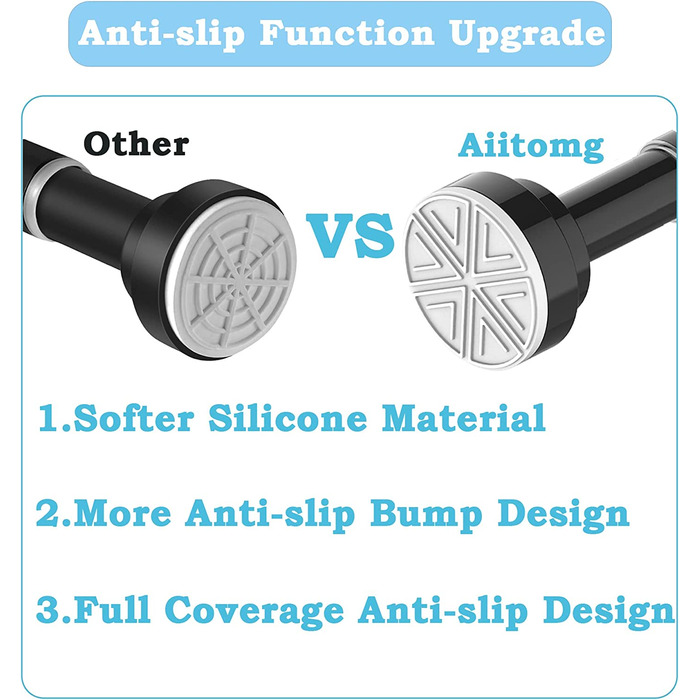 Anti-slip Function Upgrade

Other

VS

Aiitomg

1.Softer Silicone Material

2.More Anti-slip Bump Design

3.Full Coverage Anti-slip Design